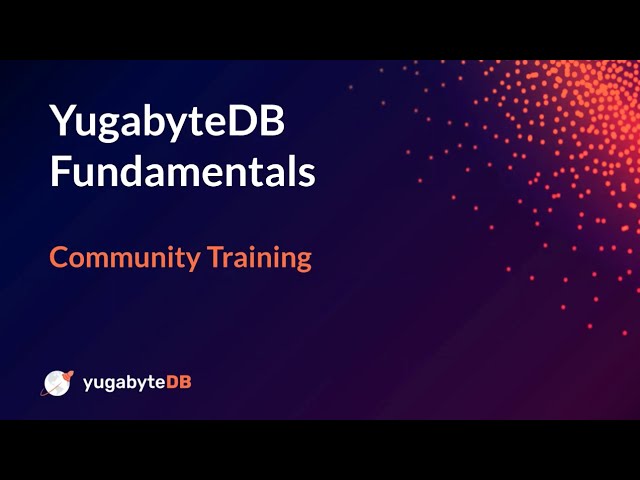 YugabyteDB Fundamentals

Community Training

yugabyteDB